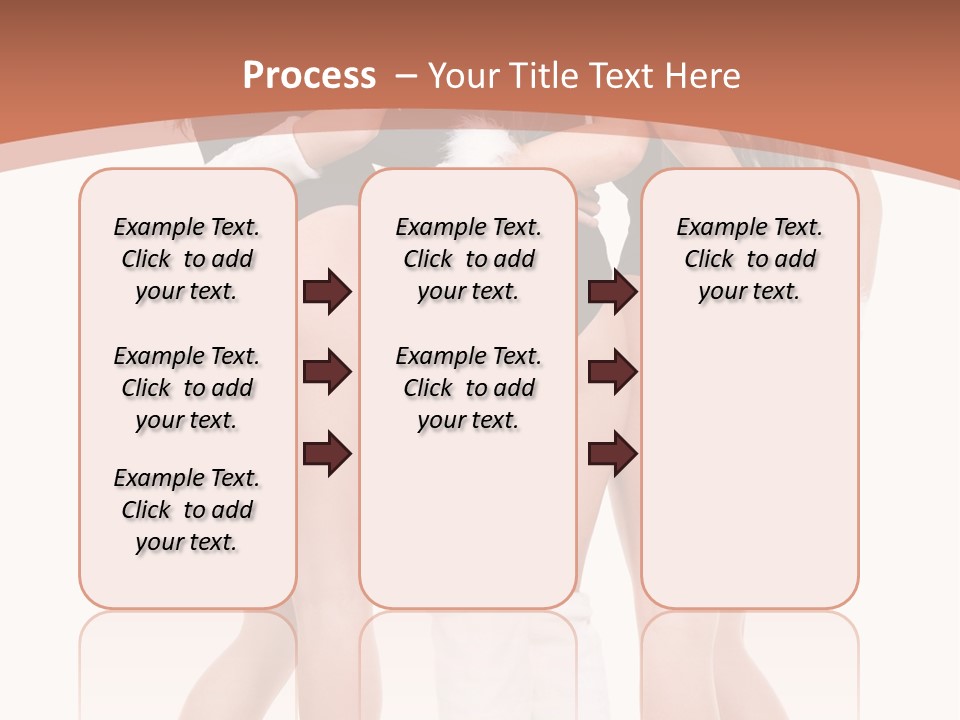 Process – Your Title Text Here

Example Text. Click to add your text.

Example Text. Click to add your text.

Example Text. Click to add your text.

Example Text. Click to add your text.

Example Text. Click to add your text.

Example Text. Click to add your text.